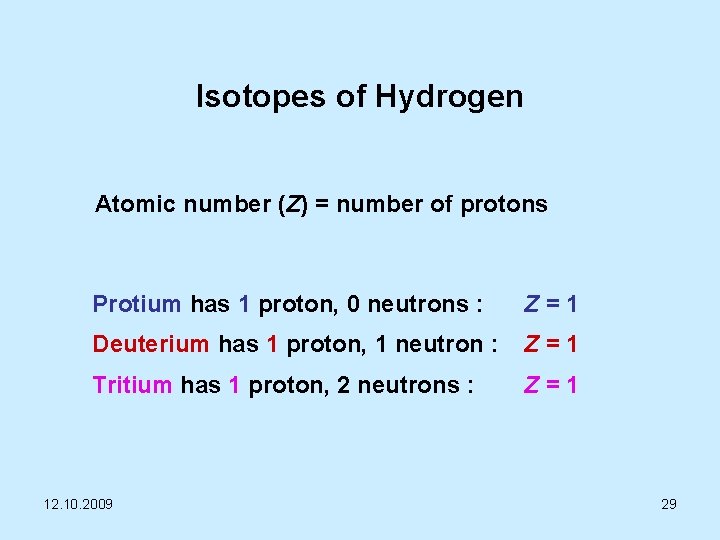 Isotopes of Hydrogen

Atomic number ($Z$) = number of protons

Protium has 1 proton, 0 neutrons : $Z = 1$

Deuterium has 1 proton, 1 neutron : $Z = 1$

Tritium has 1 proton, 2 neutrons : $Z = 1$

12.10.2009

29